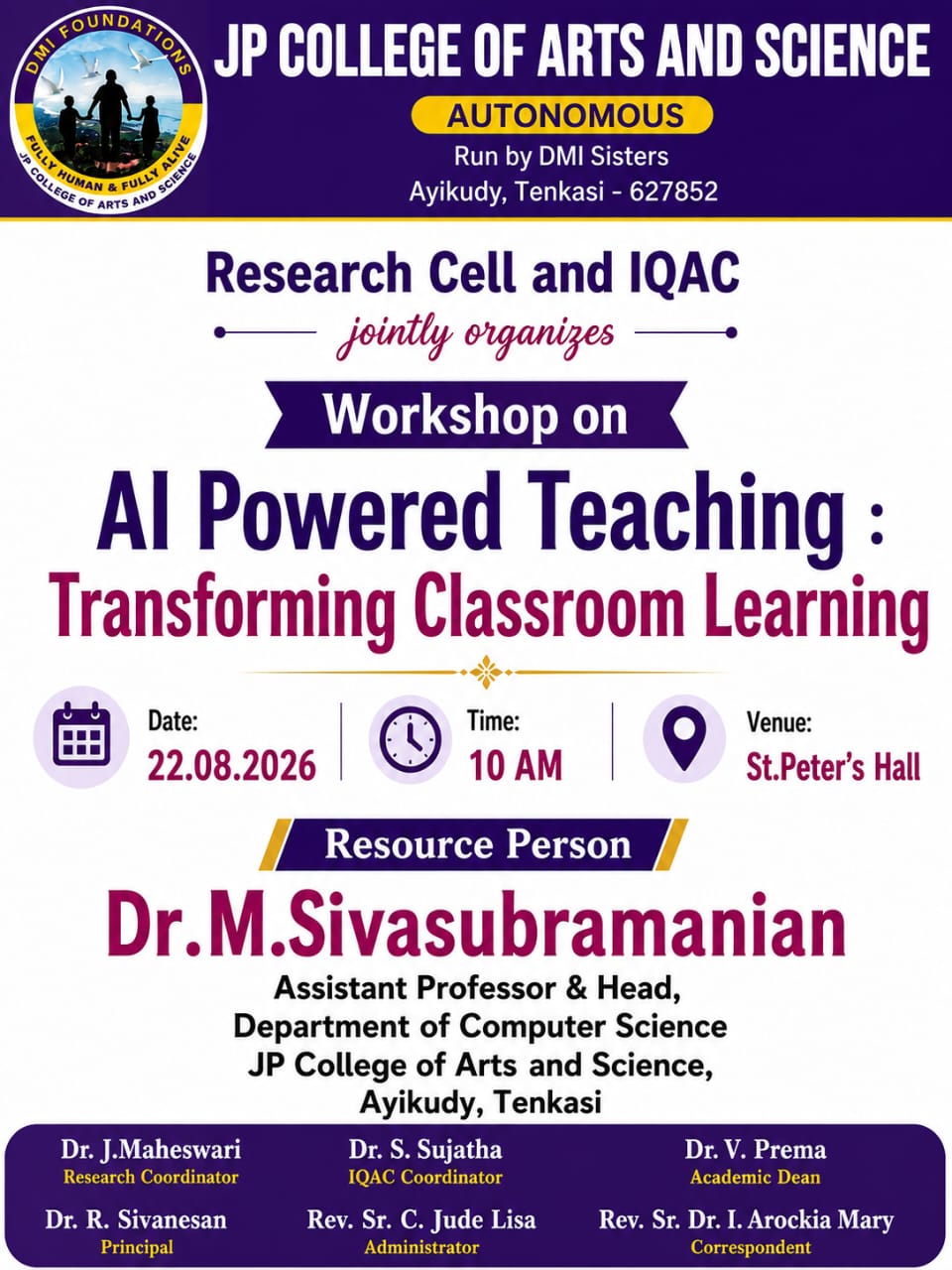 DMI FOUNDATIONS
FULLY HUMAN & FULLY ALIVE
JP COLLEGE OF ARTS AND SCIENCE

JP COLLEGE OF ARTS AND SCIENCE
AUTONOMOUS
Run by DMI Sisters
Ayikudy, Tenkasi - 627852

Research Cell and IQAC
jointly organizes

Workshop on
AI Powered Teaching :
Transforming Classroom Learning

Date:
22.08.2026

Time:
10 AM

Venue:
St.Peter's Hall

Resource Person
Dr.M.Sivasubramanian
Assistant Professor & Head,
Department of Computer Science
JP College of Arts and Science,
Ayikudy, Tenkasi

Dr. J.Maheswari
Research Coordinator

Dr. S. Sujatha
IQAC Coordinator

Dr. V. Prema
Academic Dean

Dr. R. Sivanesan
Principal

Rev. Sr. C. Jude Lisa
Administrator

Rev. Sr. Dr. I. Arockia Mary
Correspondent